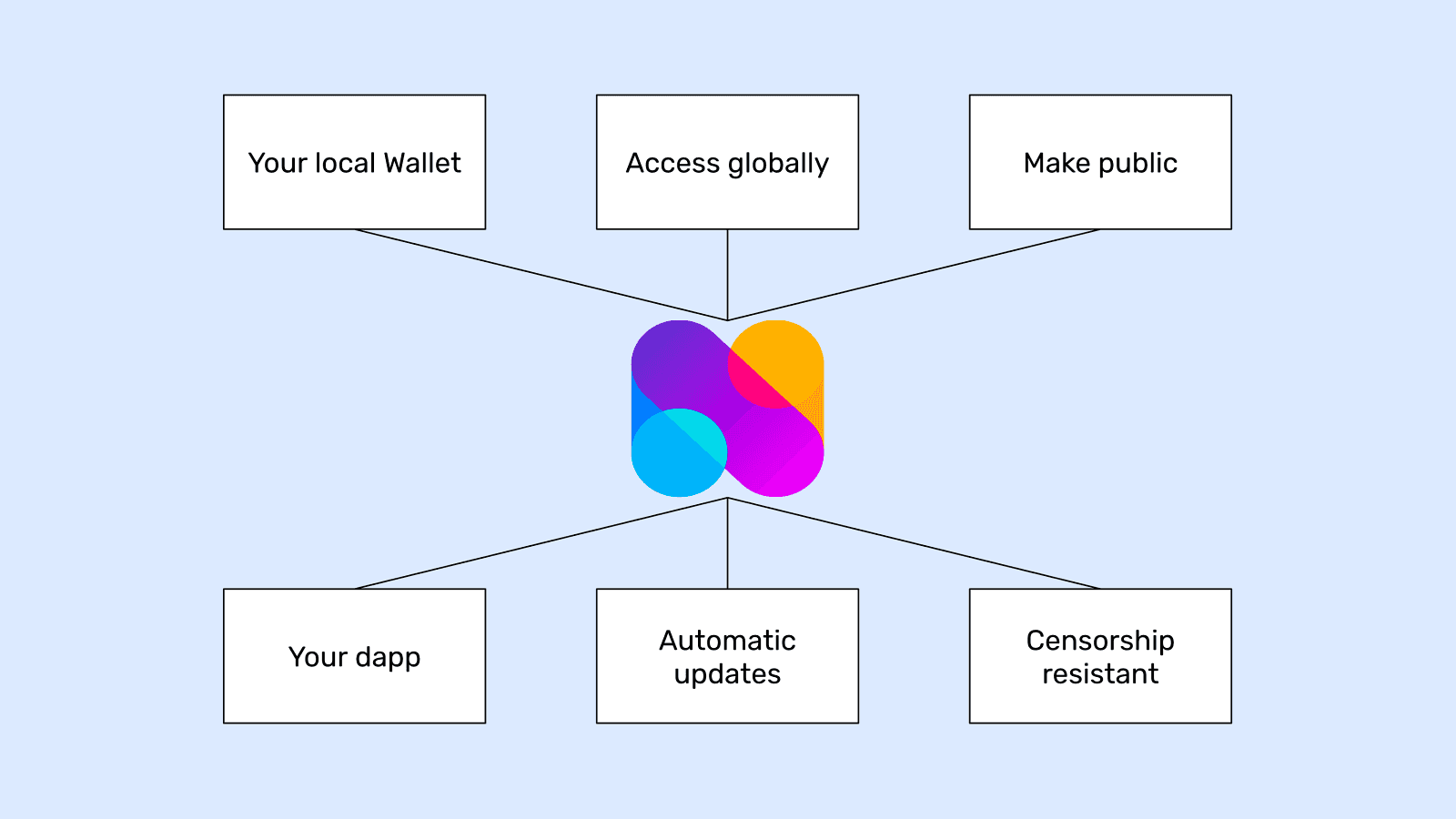 Your local Wallet

Access globally

Make public

Your dapp

Automatic updates

Censorship resistant